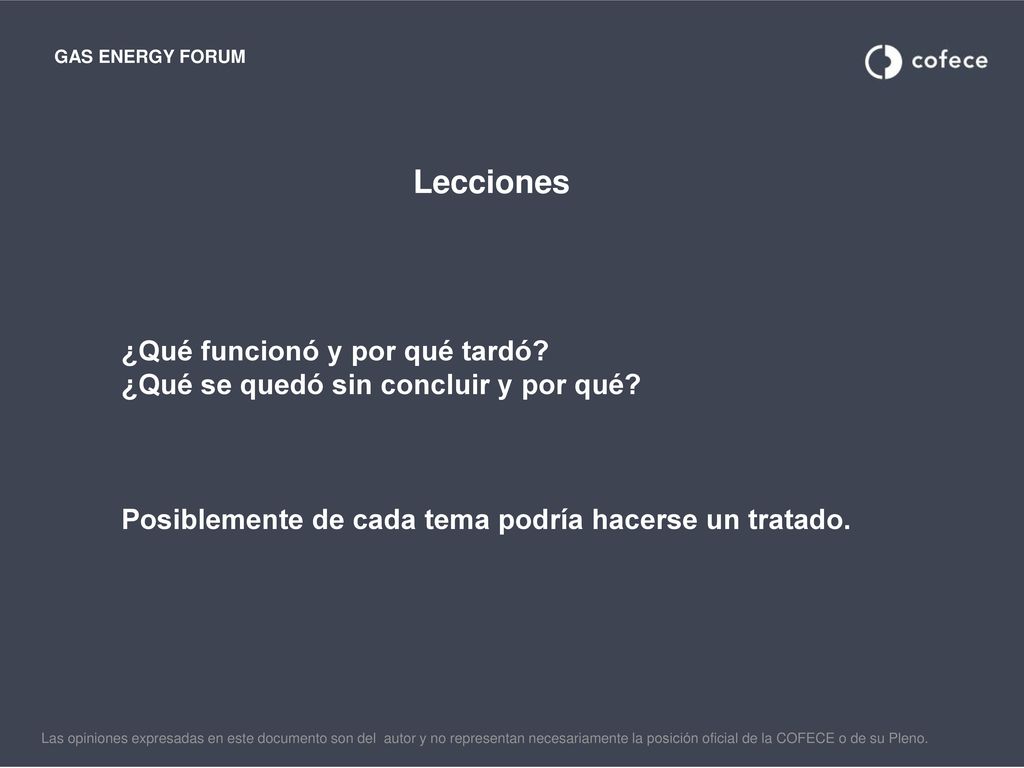 GAS ENERGY FORUM

cofece

Lecciones

¿Qué funcionó y por qué tardó?
¿Qué se quedó sin concluir y por qué?

Posiblemente de cada tema podría hacerse un tratado.

Las opiniones expresadas en este documento son del autor y no representan necesariamente la posición oficial de la COFECE o de su Pleno.